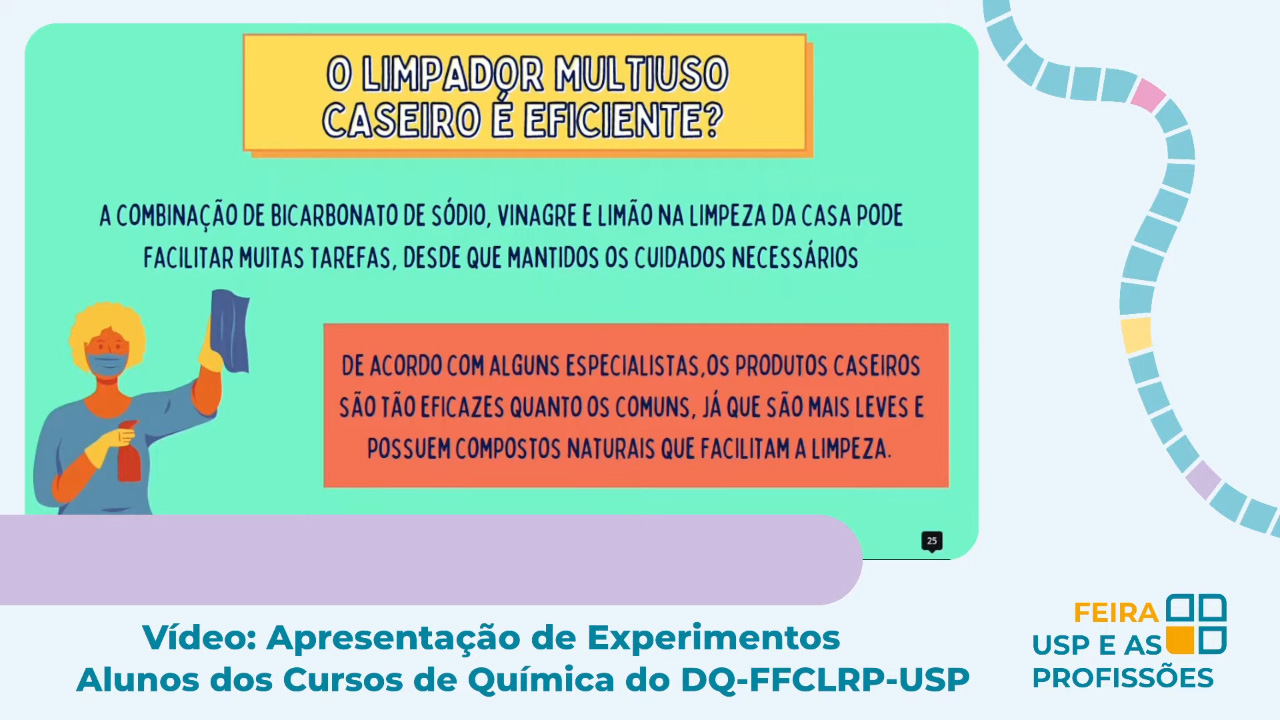 O LIMPADOR MULTIUSO CASEIRO É EFICIENTE?

A COMBINAÇÃO DE BICARBONATO DE SÓDIO, VINAGRE E LIMÃO NA LIMPEZA DA CASA PODE FACILITAR MUITAS TAREFAS, DESDE QUE MANTIDOS OS CUIDADOS NECESSÁRIOS

DE ACORDO COM ALGUNS ESPECIALISTAS,OS PRODUTOS CASEIROS SÃO TÃO EFICAZES QUANTO OS COMUNS, JÁ QUE SÃO MAIS LEVES E POSSUEM COMPOSTOS NATURAIS QUE FACILITAM A LIMPEZA.

25

Vídeo: Apresentação de Experimentos
Alunos dos Cursos de Química do DQ-FFCLRP-USP

FEIRA
USP E AS
PROFISSÕES